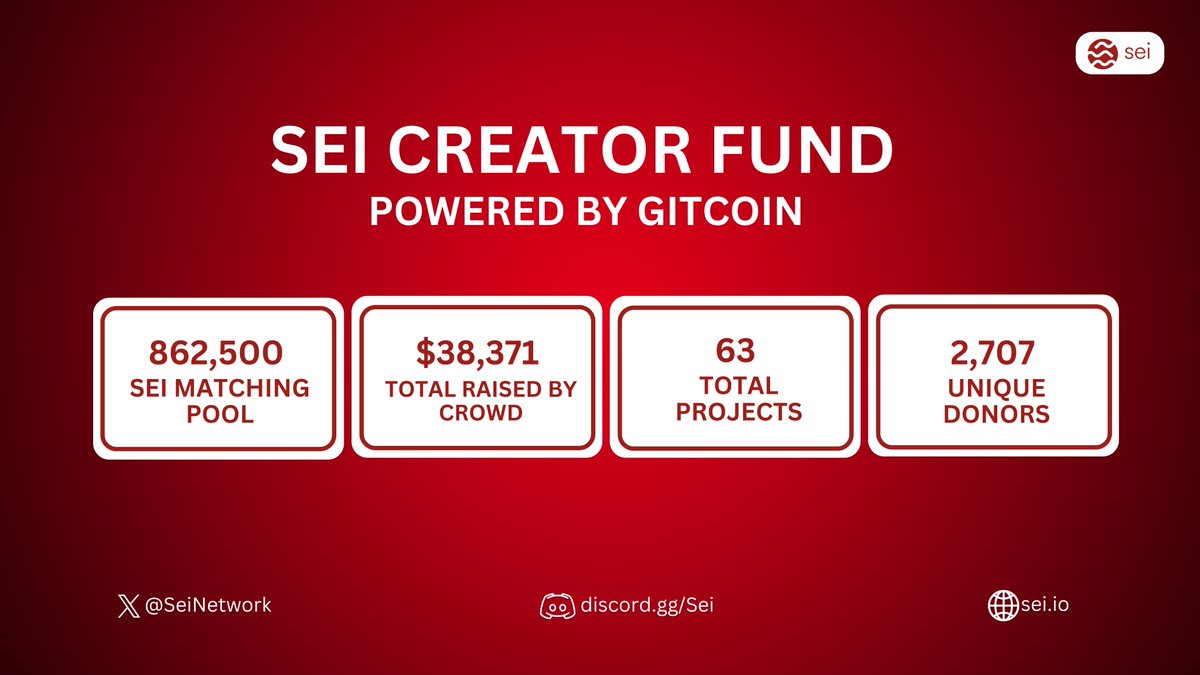 sei

SEI CREATOR FUND
POWERED BY GITCOIN

862,500
SEI MATCHING POOL

$38,371
TOTAL RAISED BY CROWD

63
TOTAL PROJECTS

2,707
UNIQUE DONORS

@SeiNetwork

discord.gg/Sei

sei.io